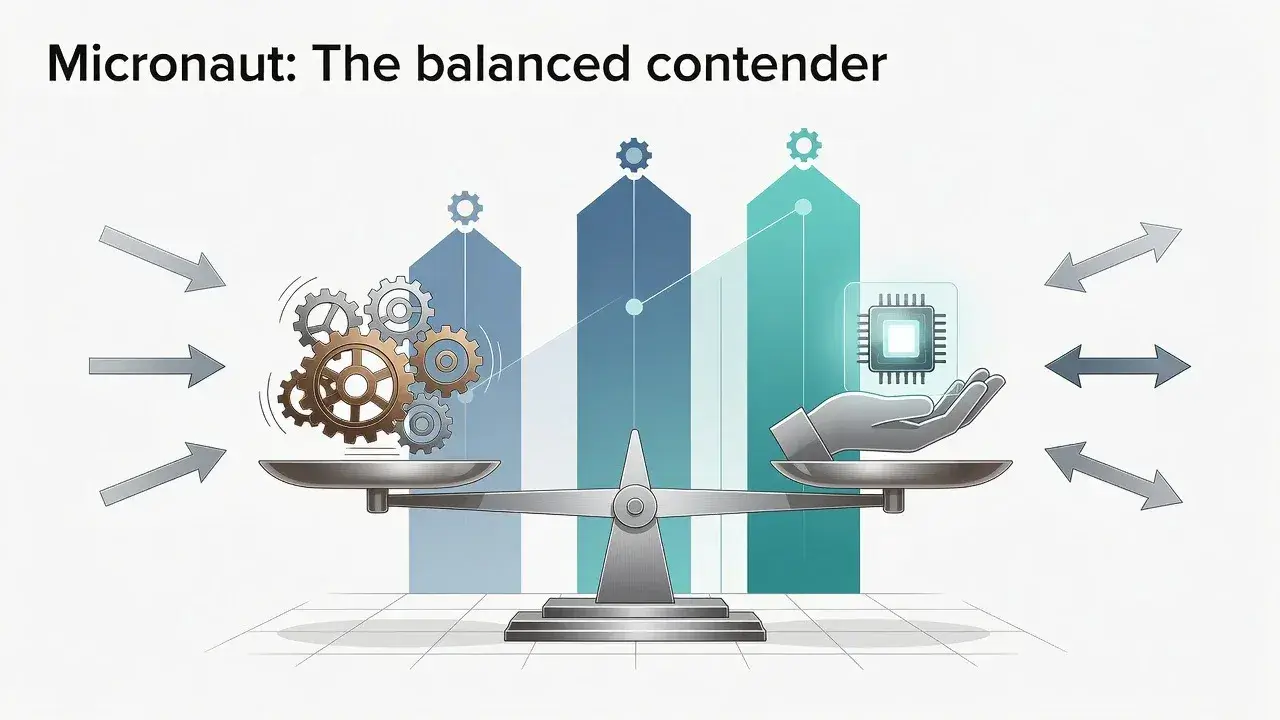 Micronaut: The balanced contender